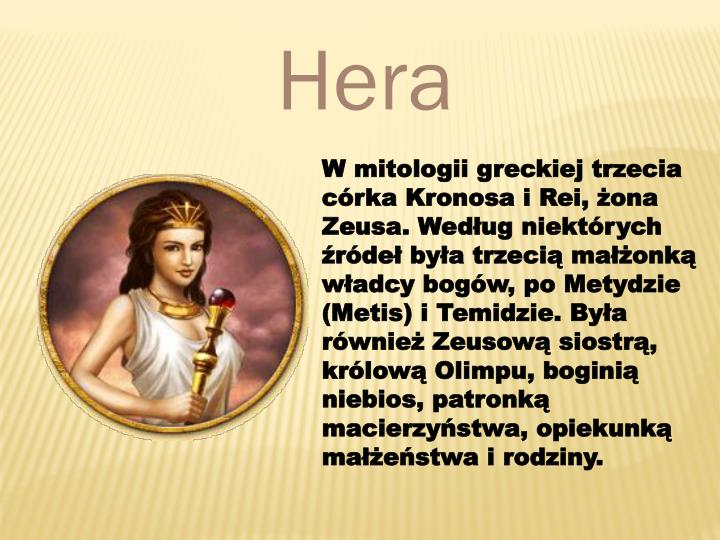 Hera

W mitologii greckiej trzecia córka Kronosa i Rei, żona Zeusa. Według niektórych źródeł była trzecią małżonką władcy bogów, po Metydzie (Metis) i Temidzie. Była również Zeusową siostrą, królową Olimpu, boginią niebios, patronką macierzyństwa, opiekunką małżeństwa i rodziny.